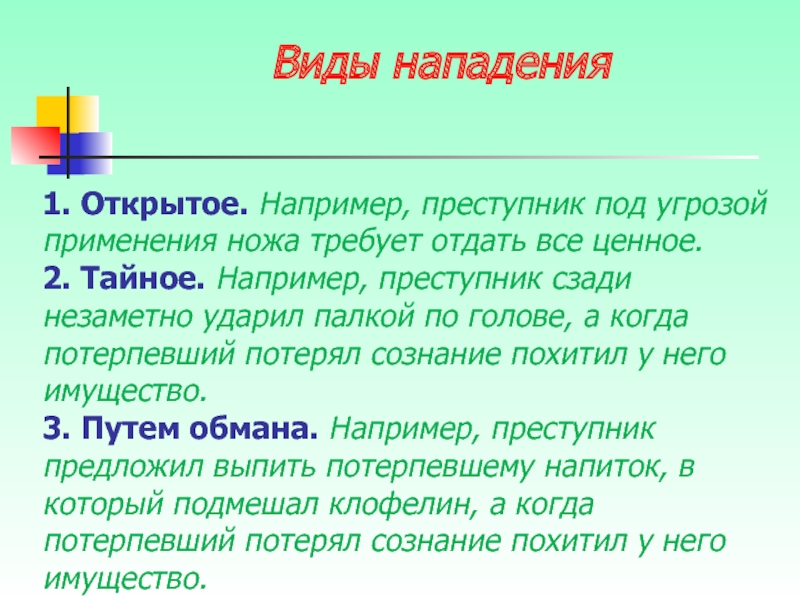 Виды нападения

1. Открытое. Например, преступник под угрозой применения ножа требует отдать все ценное.
2. Тайное. Например, преступник сзади незаметно ударил палкой по голове, а когда потерпевший потерял сознание похитил у него имущество.
3. Путем обмана. Например, преступник предложил выпить потерпевшему напиток, в который подмешал клофелин, а когда потерпевший потерял сознание похитил у него имущество.